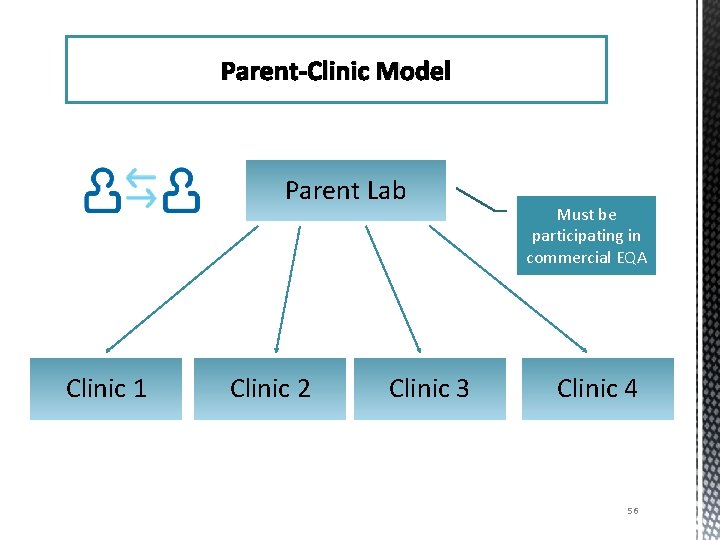 Parent-Clinic Model

Parent Lab

Must be participating in commercial EQA

Clinic 1

Clinic 2

Clinic 3

Clinic 4

56